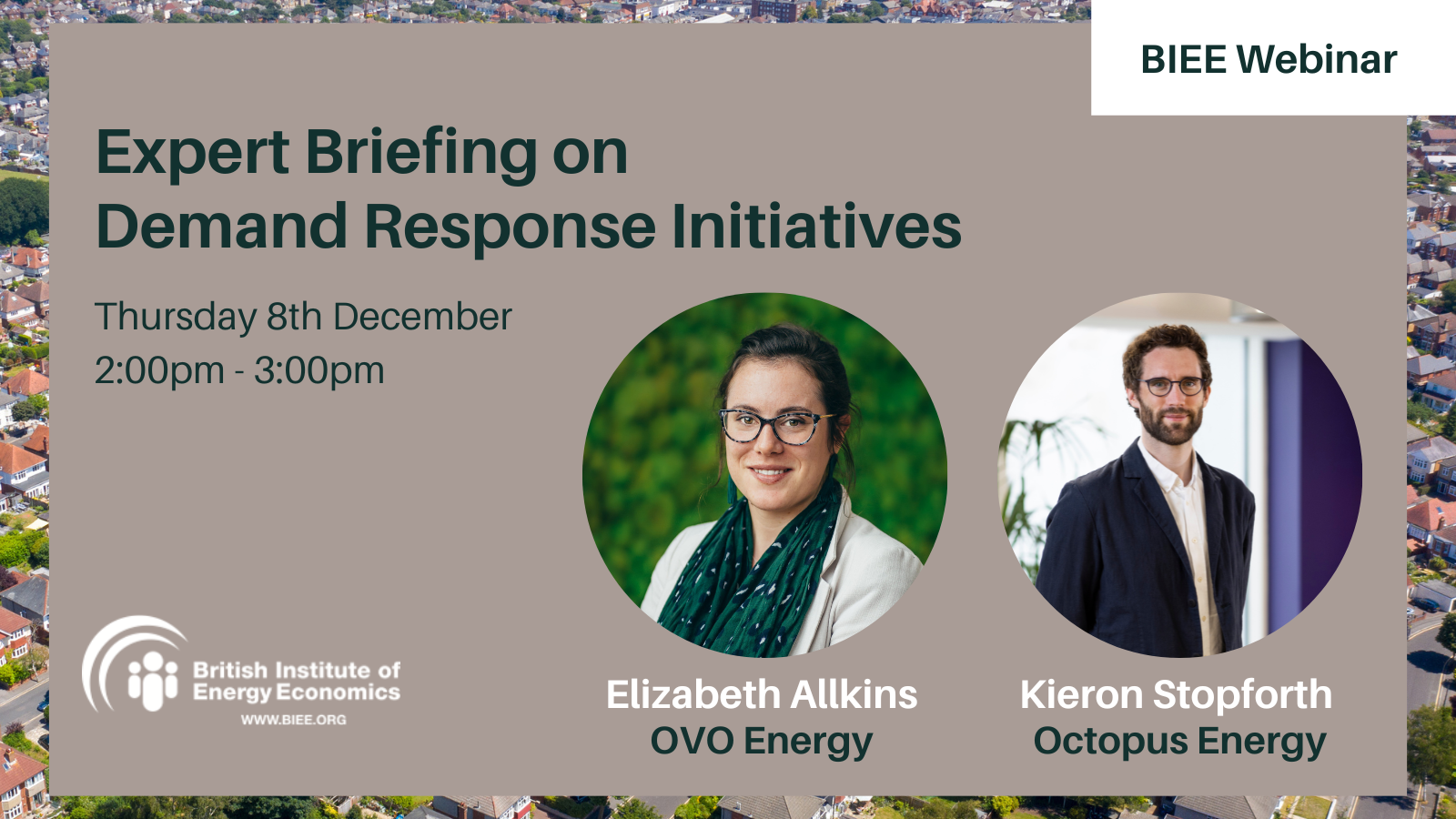 BIEE Webinar

Expert Briefing on
Demand Response Initiatives

Thursday 8th December
2:00pm - 3:00pm

British Institute of Energy Economics
WWW.BIEE.ORG

Elizabeth Allkins
OVO Energy

Kieron Stopforth
Octopus Energy